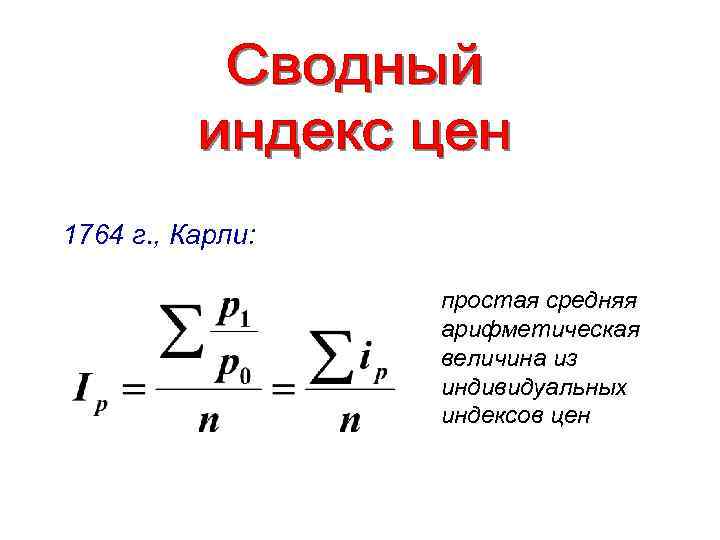 Сводный индекс цен

1764 г., Карли:

$I_p = \frac{\sum \frac{p_1}{p_0}}{n} = \frac{\sum i_p}{n}$

простая средняя арифметическая величина из индивидуальных индексов цен